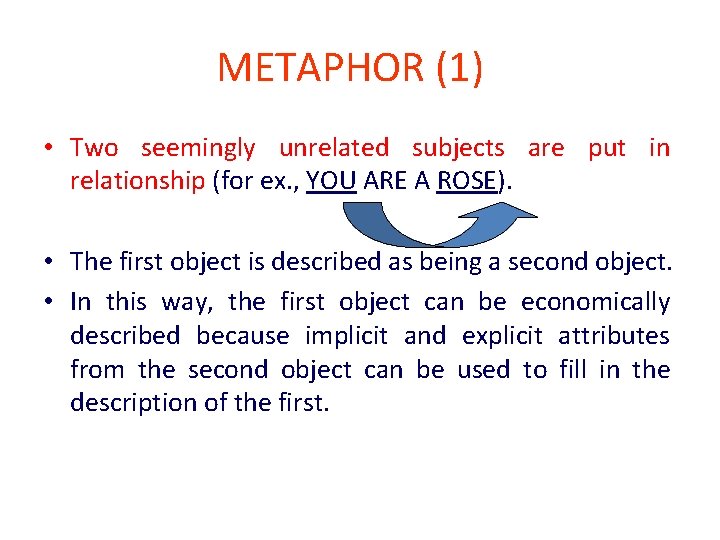 METAPHOR (1)

• Two seemingly unrelated subjects are put in relationship (for ex., YOU ARE A ROSE).

• The first object is described as being a second object.
• In this way, the first object can be economically described because implicit and explicit attributes from the second object can be used to fill in the description of the first.